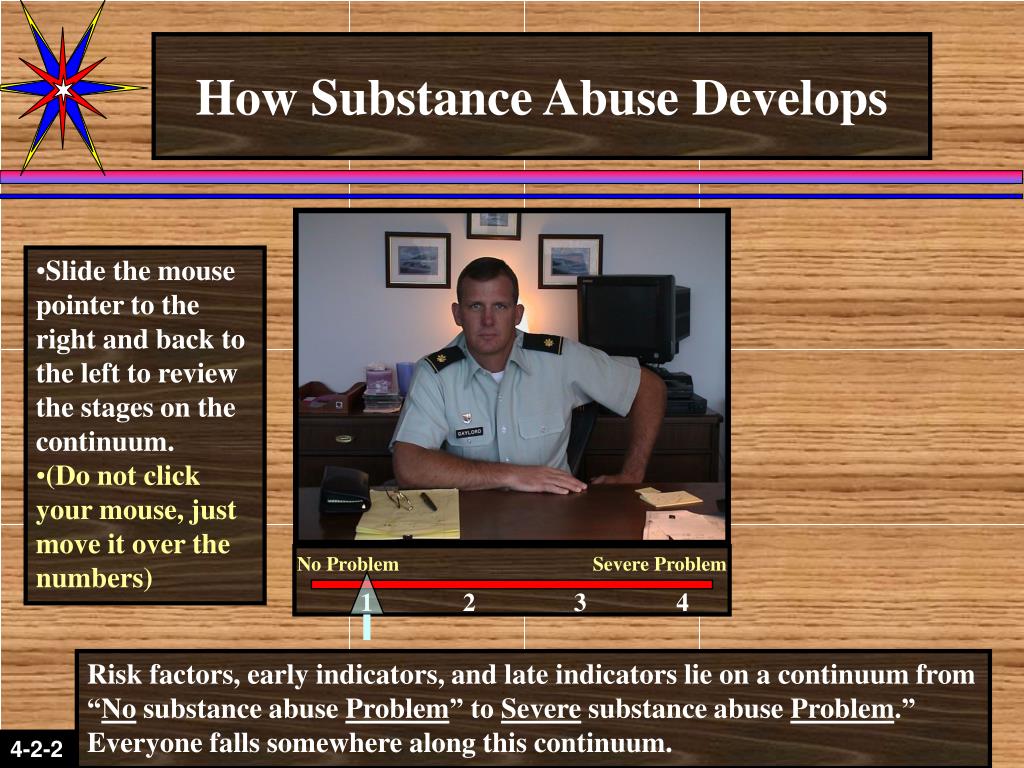 How Substance Abuse Develops

•Slide the mouse pointer to the right and back to the left to review the stages on the continuum.
•(Do not click your mouse, just move it over the numbers)

GAYLORD

No Problem Severe Problem
1 2 3 4

Risk factors, early indicators, and late indicators lie on a continuum from “No substance abuse Problem” to Severe substance abuse Problem.” Everyone falls somewhere along this continuum.

4-2-2